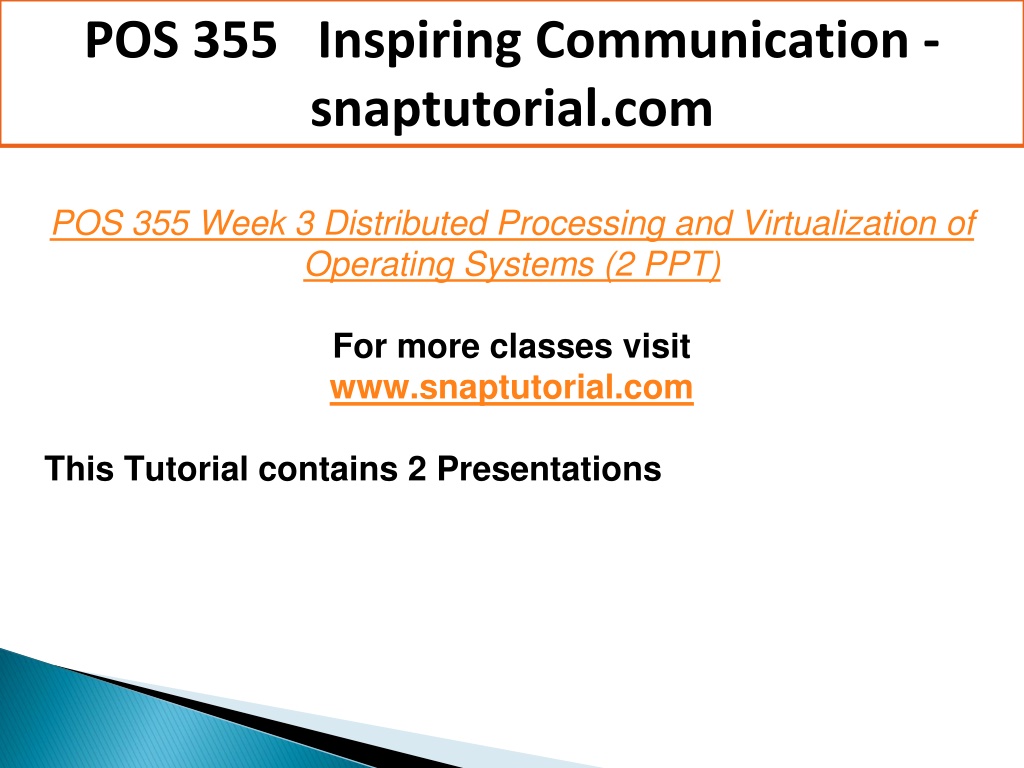 POS 355 Inspiring Communication - snaptutorial.com

POS 355 Week 3 Distributed Processing and Virtualization of Operating Systems (2 PPT)

For more classes visit
www.snaptutorial.com

This Tutorial contains 2 Presentations